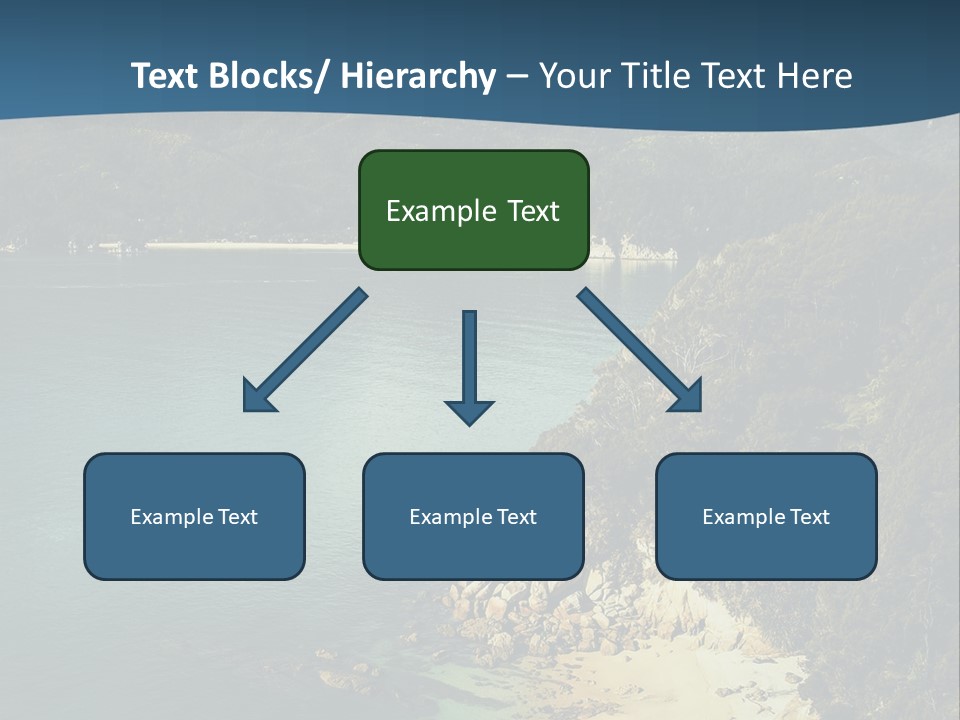 Text Blocks/ Hierarchy – Your Title Text Here

Example Text

Example Text

Example Text

Example Text